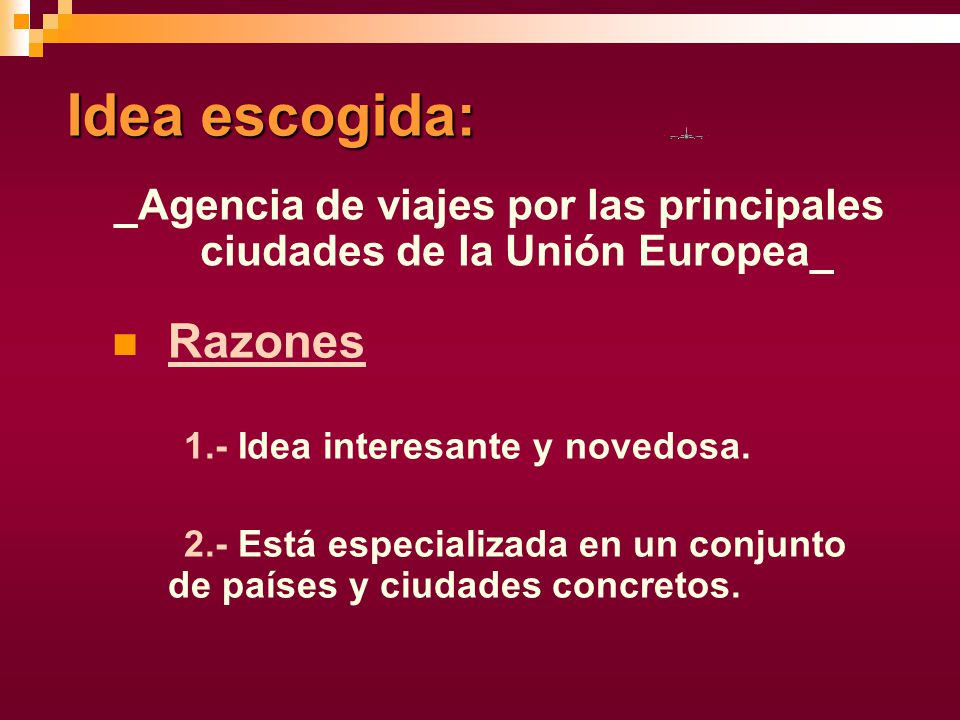 Idea escogida:

_Agencia de viajes por las principales ciudades de la Unión Europea_

Razones

1.- Idea interesante y novedosa.

2.- Está especializada en un conjunto de países y ciudades concretos.